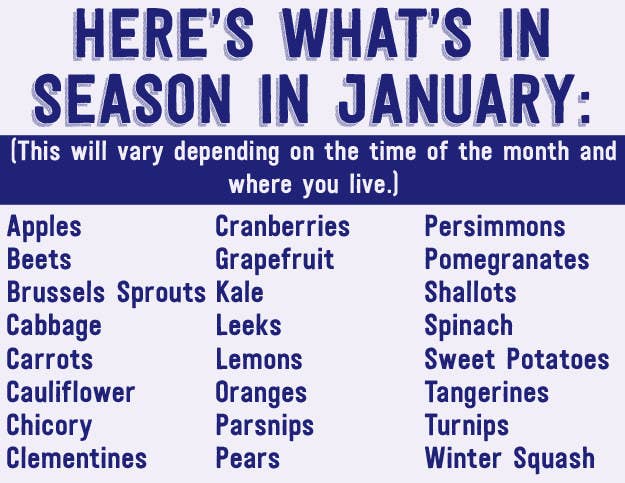 HERE'S WHAT'S IN SEASON IN JANUARY:

(This will vary depending on the time of the month and where you live.)

Apples
Beets
Brussels Sprouts
Cabbage
Carrots
Cauliflower
Chicory
Clementines

Cranberries
Grapefruit
Kale
Leeks
Lemons
Oranges
Parsnips
Pears

Persimmons
Pomegranates
Shallots
Spinach
Sweet Potatoes
Tangerines
Turnips
Winter Squash